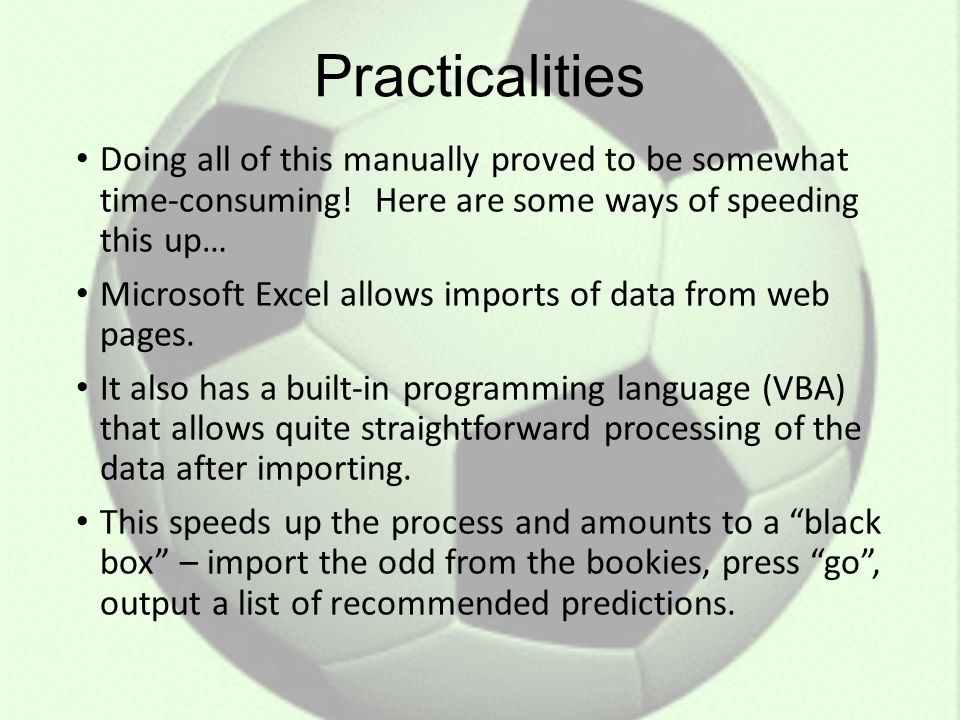 Practicalities

• Doing all of this manually proved to be somewhat time-consuming! Here are some ways of speeding this up…

• Microsoft Excel allows imports of data from web pages.

• It also has a built-in programming language (VBA) that allows quite straightforward processing of the data after importing.

• This speeds up the process and amounts to a “black box” – import the odd from the bookies, press “go”, output a list of recommended predictions.